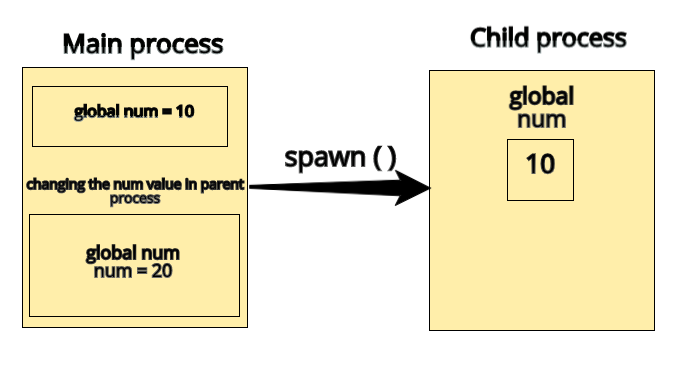 Main process

global num = 10

changing the num value in parent process

global num
num = 20

spawn ( )

Child process

global
num

10